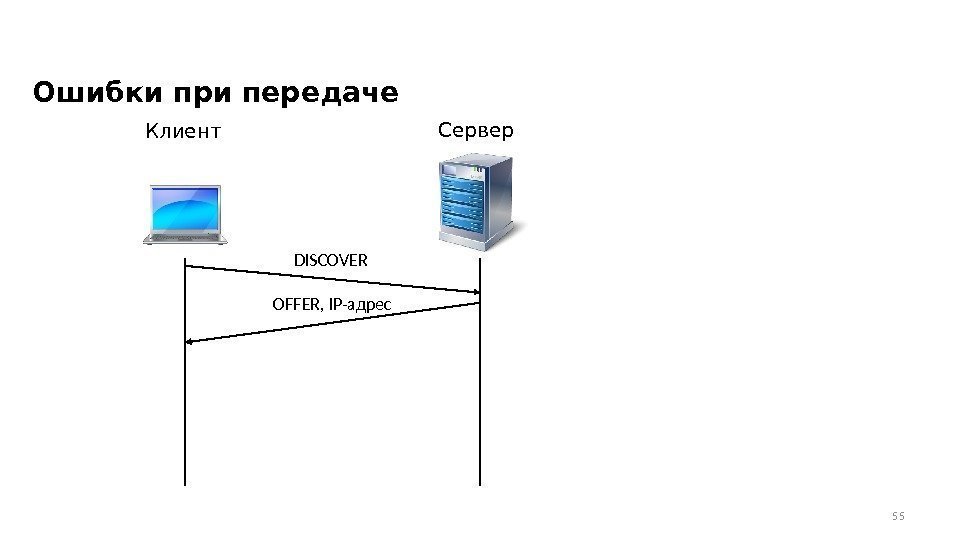 Ошибки при передаче

Клиент

Сервер

DISCOVER

OFFER, IP-адрес

55